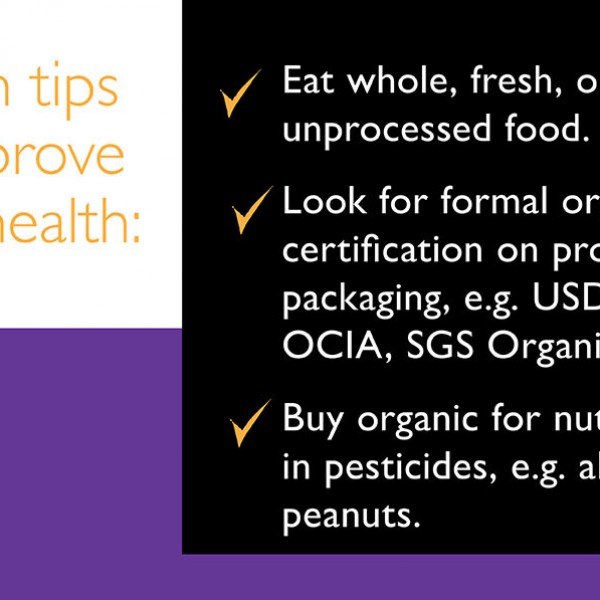 n tips
prove
health:

✓ Eat whole, fresh, o
unprocessed food.

✓ Look for formal or
certification on pro
packaging, e.g. USD
OCIA, SGS Organi

✓ Buy organic for nut
in pesticides, e.g. al
peanuts.